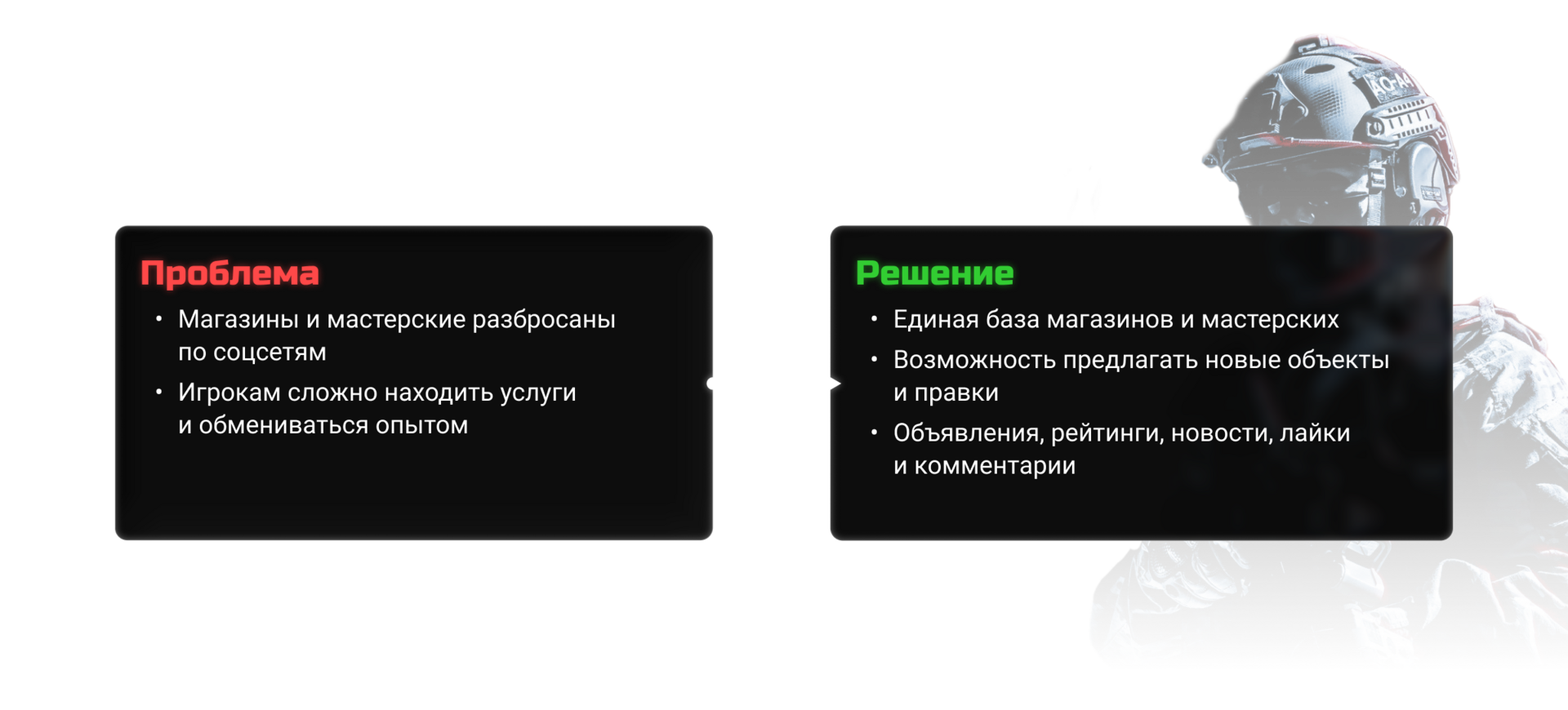 Проблема

• Магазины и мастерские разбросаны по соцсетям
• Игрокам сложно находить услуги и обмениваться опытом

Решение

• Единая база магазинов и мастерских
• Возможность предлагать новые объекты и правки
• Объявления, рейтинги, новости, лайки и комментарии